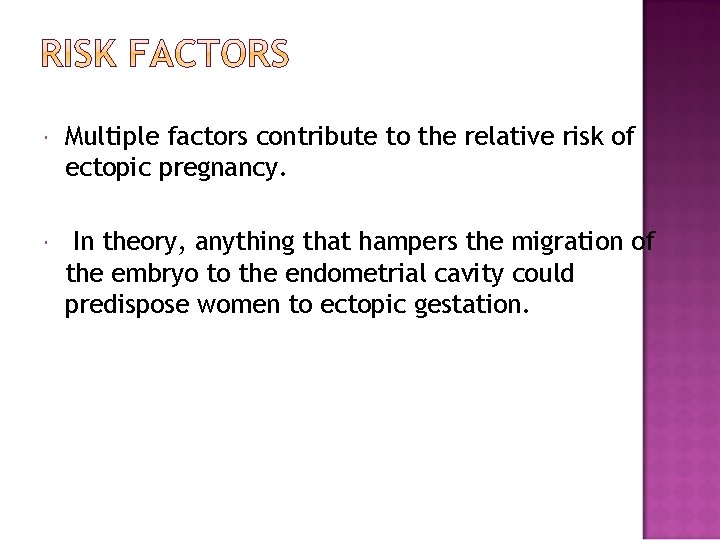 RISK FACTORS

Multiple factors contribute to the relative risk of ectopic pregnancy.

In theory, anything that hampers the migration of the embryo to the endometrial cavity could predispose women to ectopic gestation.